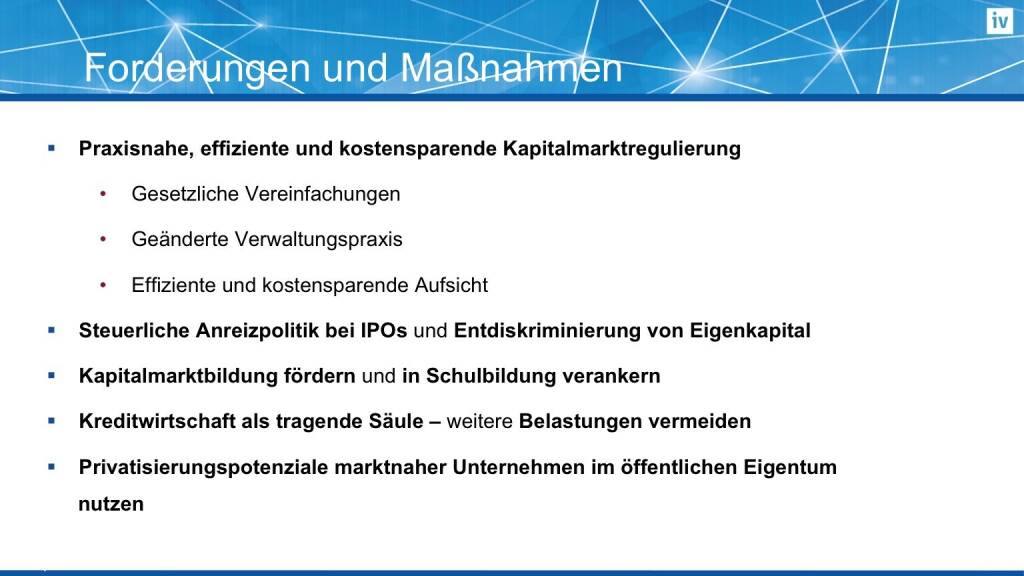 iv

Forderungen und Maßnahmen

▪ Praxisnahe, effiziente und kostensparende Kapitalmarktregulierung

• Gesetzliche Vereinfachungen

• Geänderte Verwaltungspraxis

• Effiziente und kostensparende Aufsicht

▪ Steuerliche Anreizpolitik bei IPOs und Entdiskriminierung von Eigenkapital

▪ Kapitalmarktbildung fördern und in Schulbildung verankern

▪ Kreditwirtschaft als tragende Säule – weitere Belastungen vermeiden

▪ Privatisierungspotenziale marktnaher Unternehmen im öffentlichen Eigentum nutzen